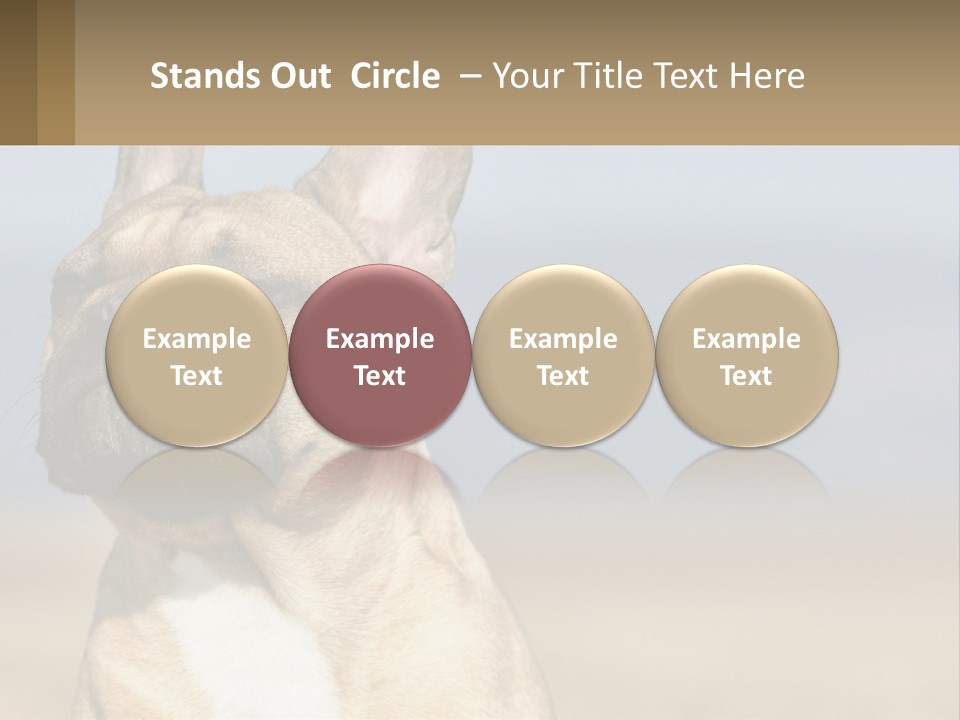 Stands Out Circle – Your Title Text Here

Example Text

Example Text

Example Text

Example Text